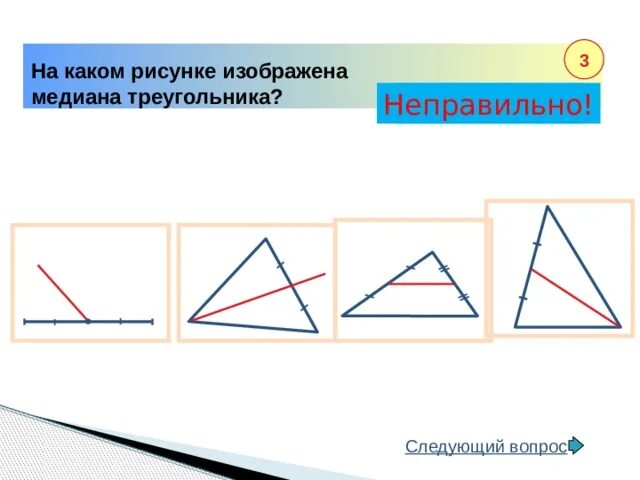 На каком рисунке изображена медиана треугольника?

3

Неправильно!

Следующий вопрос